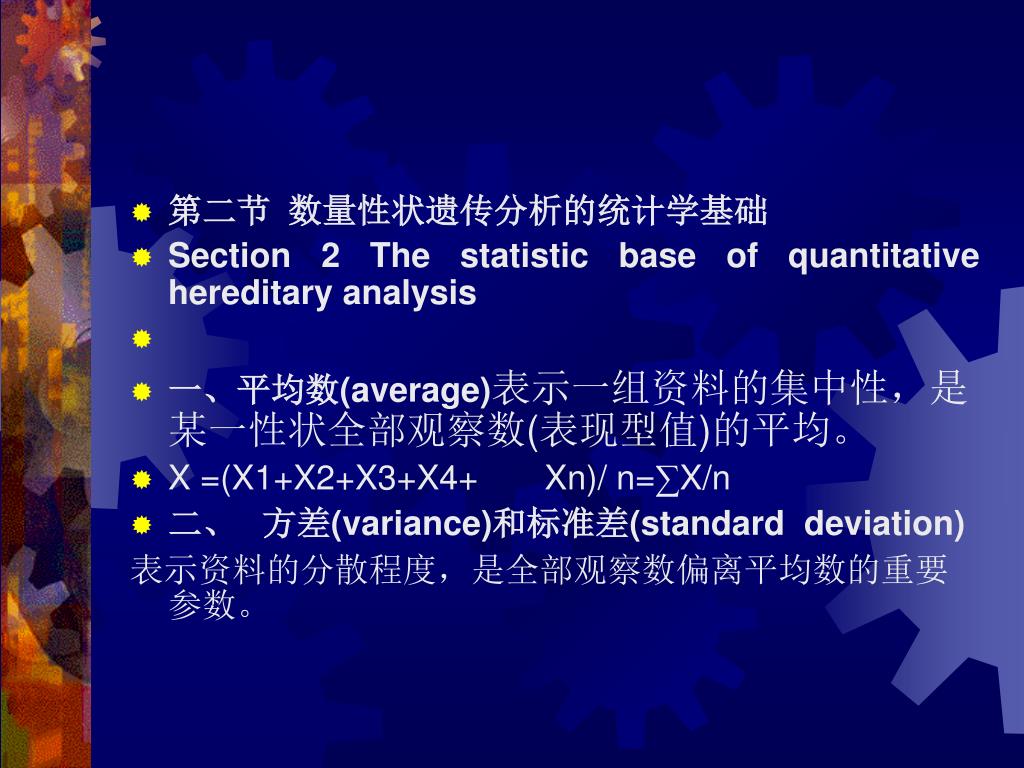 第二节 数量性状遗传分析的统计学基础

Section 2 The statistic base of quantitative hereditary analysis

一、平均数(average)表示一组资料的集中性，是某一性状全部观察数(表现型值)的平均。

X =(X1+X2+X3+X4+ Xn)/ n=∑X/n

二、 方差(variance)和标准差(standard deviation)

表示资料的分散程度，是全部观察数偏离平均数的重要参数。